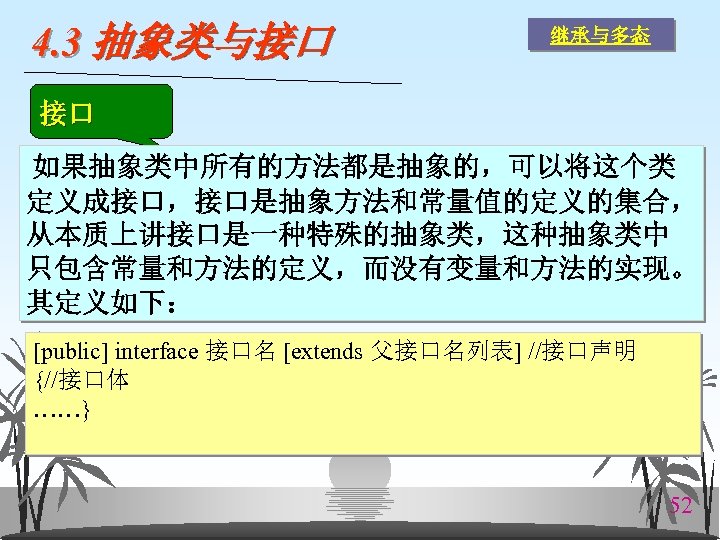 4.3 抽象类与接口

继承与多态

接口

如果抽象类中所有的方法都是抽象的，可以将这个类定义成接口，接口是抽象方法和常量值的定义的集合，从本质上讲接口是一种特殊的抽象类，这种抽象类中只包含常量和方法的定义，而没有变量和方法的实现。其定义如下：

[public] interface 接口名 [extends 父接口名列表] //接口声明
{//接口体
……}

52